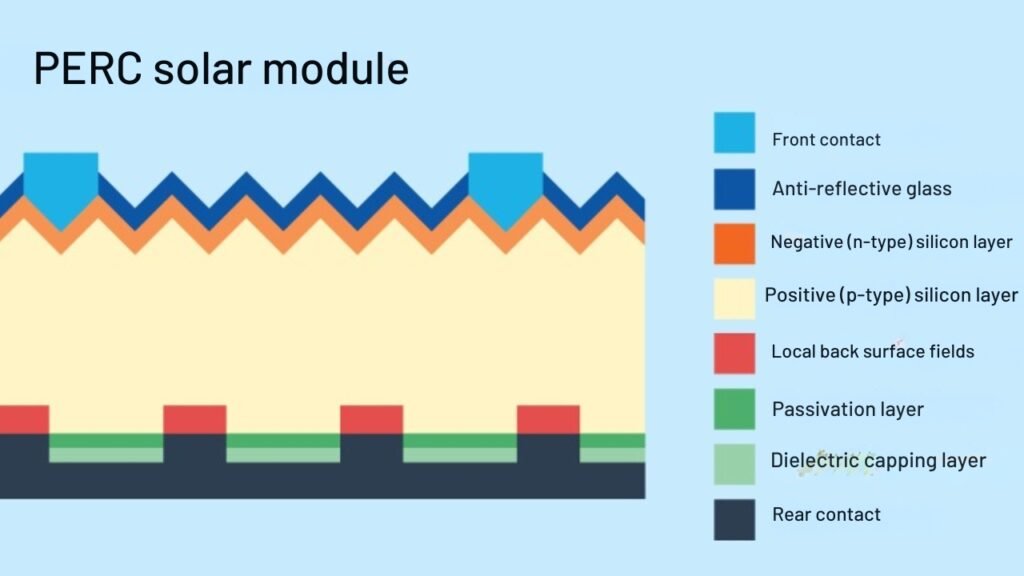 PERC solar module

Front contact

Anti-reflective glass

Negative (n-type) silicon layer

Positive (p-type) silicon layer

Local back surface fields

Passivation layer

Dielectric capping layer

Rear contact